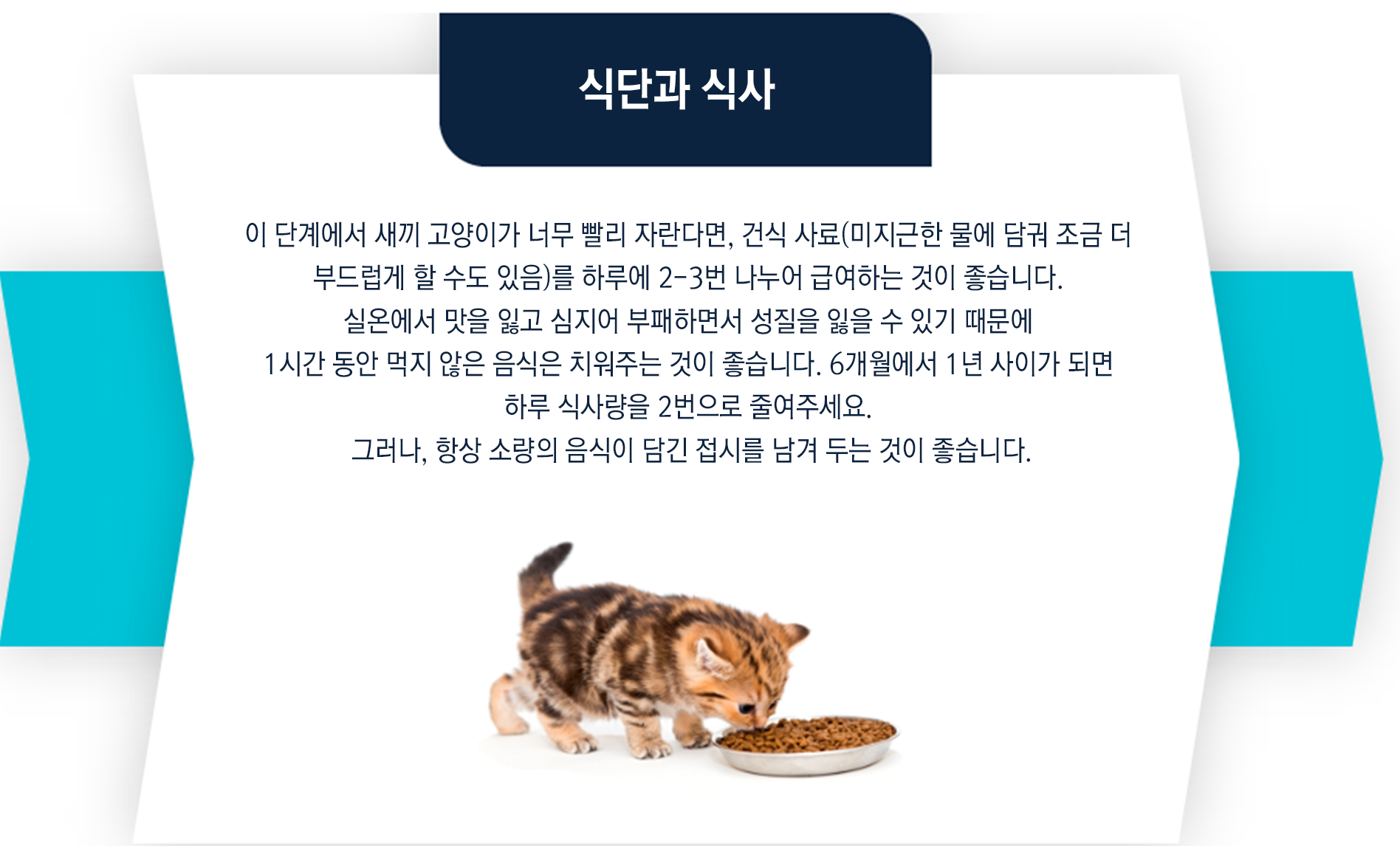 식단과 식사

이 단계에서 새끼 고양이가 너무 빨리 자란다면, 건식 사료(미지근한 물에 담궈 조금 더 부드럽게 할 수도 있음)를 하루에 2-3번 나누어 급여하는 것이 좋습니다.
실온에서 맛을 잃고 심지어 부패하면서 성질을 잃을 수 있기 때문에
1시간 동안 먹지 않은 음식은 치워주는 것이 좋습니다. 6개월에서 1년 사이가 되면
하루 식사량을 2번으로 줄여주세요.
그러나, 항상 소량의 음식이 담긴 접시를 남겨 두는 것이 좋습니다.